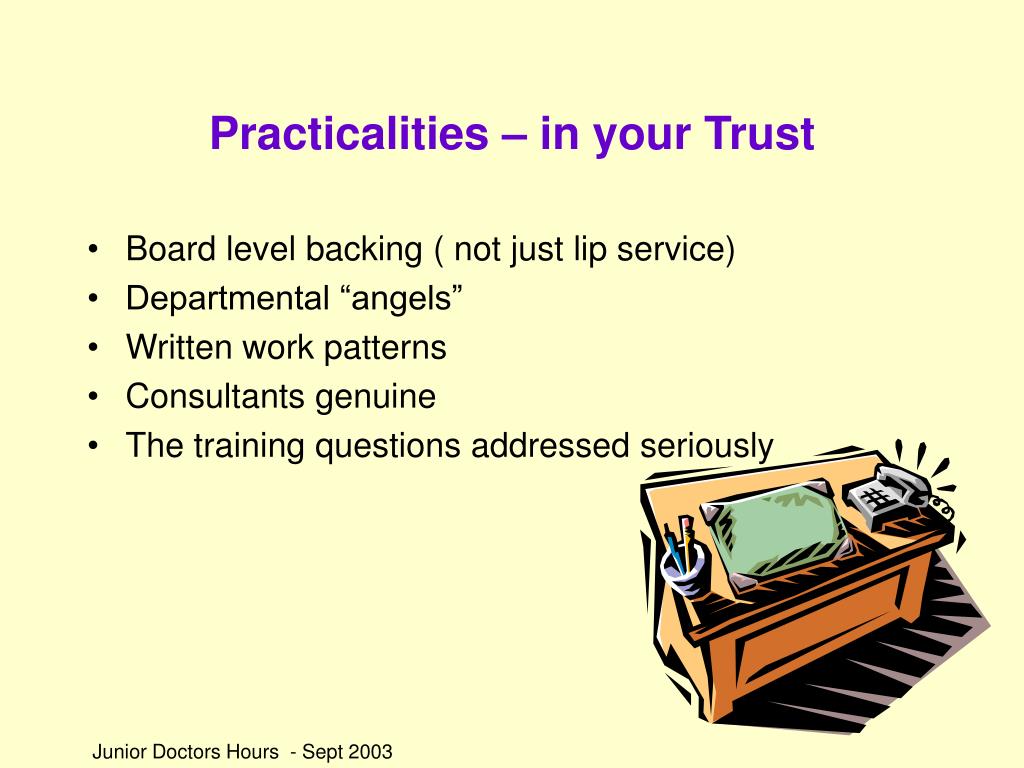 Practicalities – in your Trust

• Board level backing ( not just lip service)
• Departmental “angels”
• Written work patterns
• Consultants genuine
• The training questions addressed seriously

Junior Doctors Hours - Sept 2003